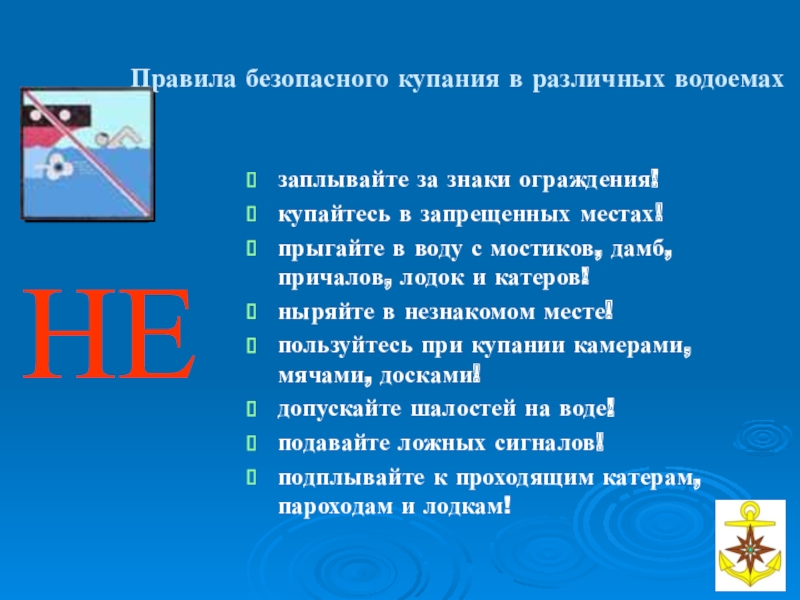 Правила безопасного купания в различных водоемах

НЕ

заплывайте за знаки ограждения!
купайтесь в запрещенных местах!
прыгайте в воду с мостиков, дамб, причалов, лодок и катеров!
ныряйте в незнакомом месте!
пользуйтесь при купании камерами, мячами, досками!
допускайте шалостей на воде!
подавайте ложных сигналов!
подплывайте к проходящим катерам, пароходам и лодкам!